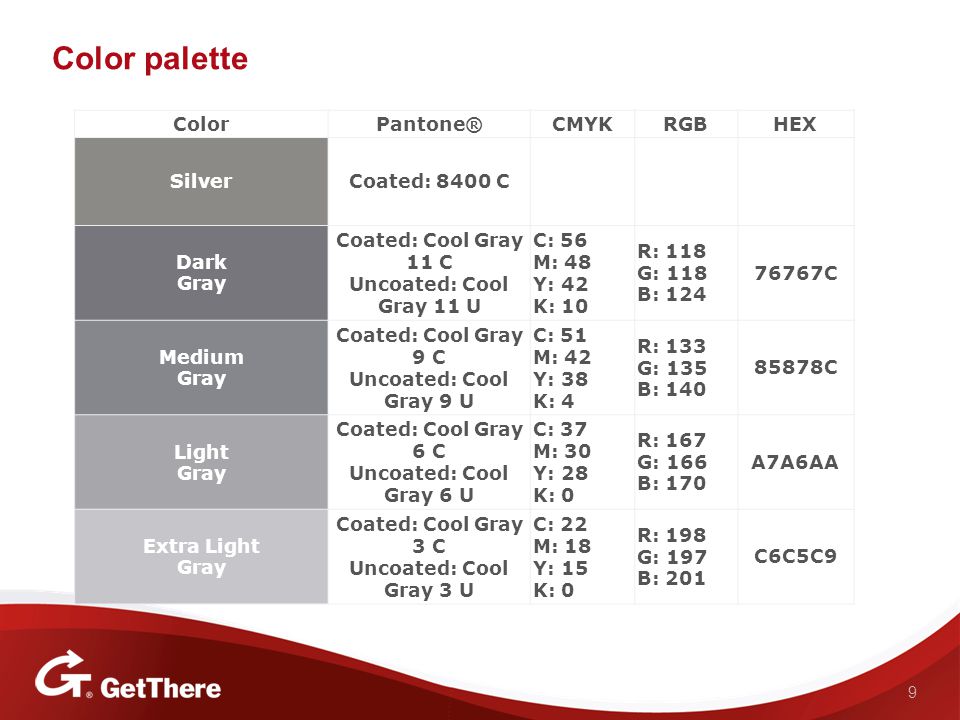 Color palette

| Color | Pantone® | CMYK | RGB | HEX |
|---|---|---|---|---|
| Silver | Coated: 8400 C | | | |
| Dark Gray | Coated: Cool Gray 11 C Uncoated: Cool Gray 11 U | C: 56 M: 48 Y: 42 K: 10 | R: 118 G: 118 B: 124 | 76767C |
| Medium Gray | Coated: Cool Gray 9 C Uncoated: Cool Gray 9 U | C: 51 M: 42 Y: 38 K: 4 | R: 133 G: 135 B: 140 | 85878C |
| Light Gray | Coated: Cool Gray 6 C Uncoated: Cool Gray 6 U | C: 37 M: 30 Y: 28 K: 0 | R: 167 G: 166 B: 170 | A7A6AA |
| Extra Light Gray | Coated: Cool Gray 3 C Uncoated: Cool Gray 3 U | C: 22 M: 18 Y: 15 K: 0 | R: 198 G: 197 B: 201 | C6C5C9 |

GetThere

9